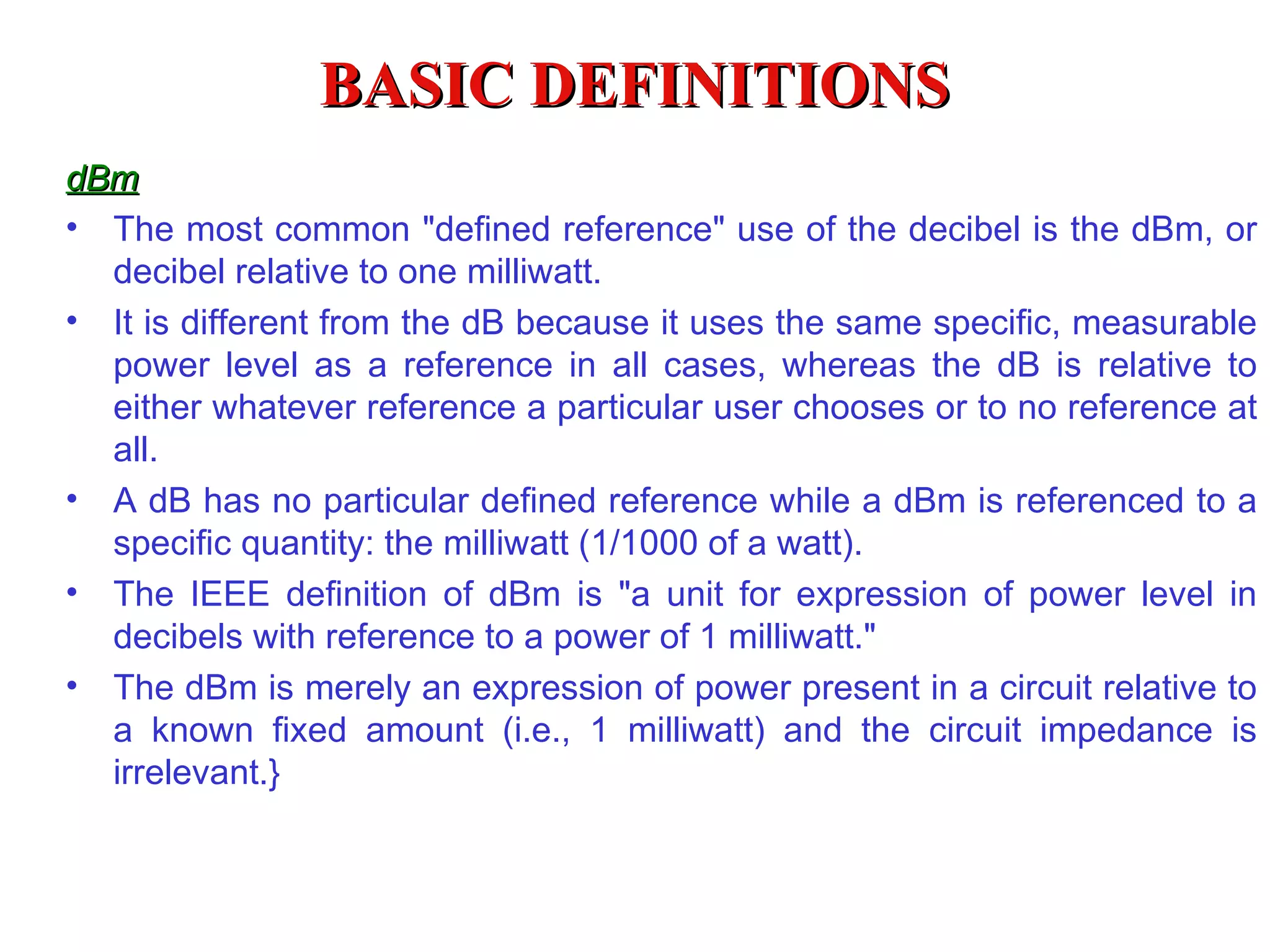 BASIC DEFINITIONS

dBm

• The most common "defined reference" use of the decibel is the dBm, or decibel relative to one milliwatt.
• It is different from the dB because it uses the same specific, measurable power level as a reference in all cases, whereas the dB is relative to either whatever reference a particular user chooses or to no reference at all.
• A dB has no particular defined reference while a dBm is referenced to a specific quantity: the milliwatt (1/1000 of a watt).
• The IEEE definition of dBm is "a unit for expression of power level in decibels with reference to a power of 1 milliwatt."
• The dBm is merely an expression of power present in a circuit relative to a known fixed amount (i.e., 1 milliwatt) and the circuit impedance is irrelevant.}